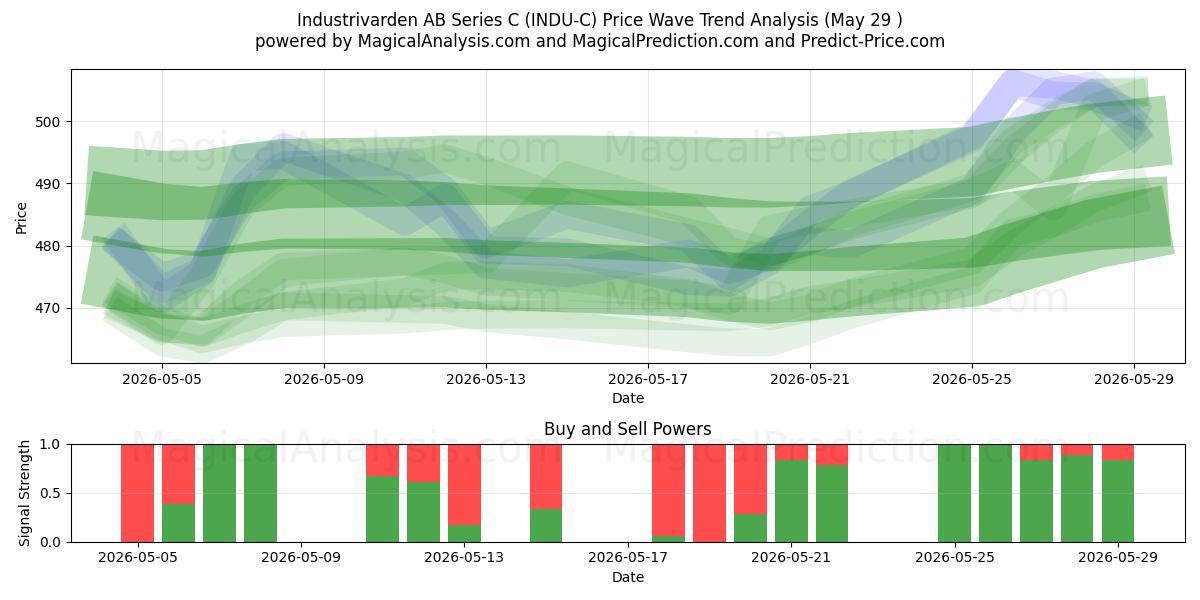 Industrivarden AB Series C (INDU-C) Price Wave Trend Analysis (May 29 )
powered by MagicalAnalysis.com and MagicalPrediction.com and Predict-Price.com

MagicalAnalysis.com MagicalPrediction.com
MagicalAnalysis.com MagicalPrediction.com

Price
500
490
480
470

2026-05-05 2026-05-09 2026-05-13 2026-05-17 2026-05-21 2026-05-25 2026-05-29
Date

Buy and Sell Powers

MagicalAnalysis.com MagicalPrediction.com

Signal Strength
1.0
0.5
0.0

2026-05-05 2026-05-09 2026-05-13 2026-05-17 2026-05-21 2026-05-25 2026-05-29
Date